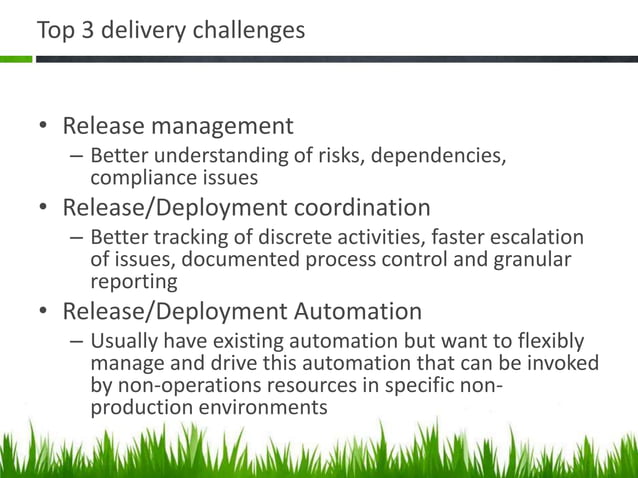 Top 3 delivery challenges

• Release management
– Better understanding of risks, dependencies, compliance issues
• Release/Deployment coordination
– Better tracking of discrete activities, faster escalation of issues, documented process control and granular reporting
• Release/Deployment Automation
– Usually have existing automation but want to flexibly manage and drive this automation that can be invoked by non-operations resources in specific non-production environments